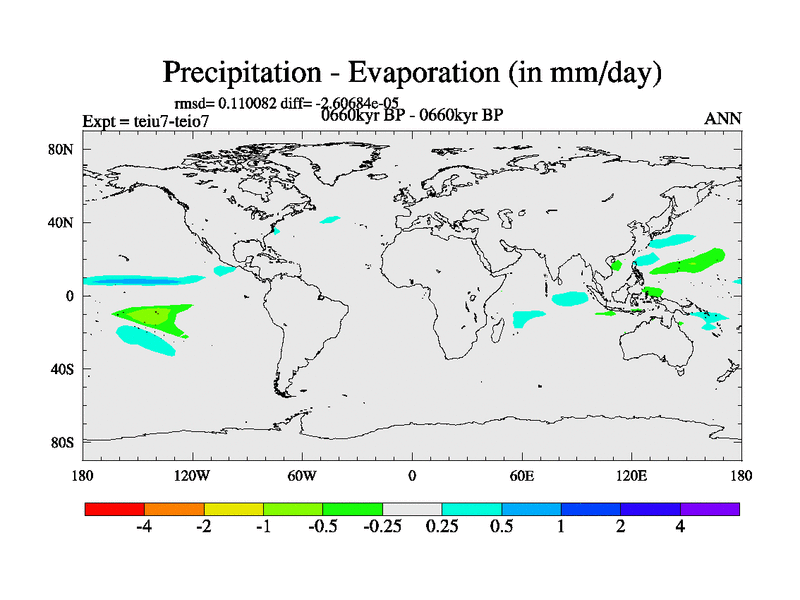 Precipitation - Evaporation (in mm/day)

rmsd= 0.110082 diff= -2.60684e-05

Expt = teiu7-teio7

0660kyr BP - 0660kyr BP

ANN

80N

40N

0

40S

80S

180

120W

60W

0

60E

120E

180

-4

-2

-1

-0.5

-0.25

0.25

0.5

1

2

4